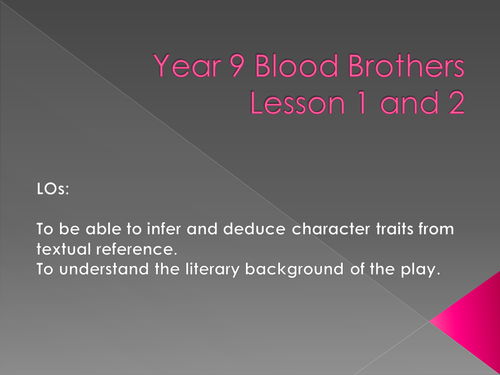 Year 9 Blood Brothers
Lesson 1 and 2

LOs:

To be able to infer and deduce character traits from textual reference.
To understand the literary background of the play.